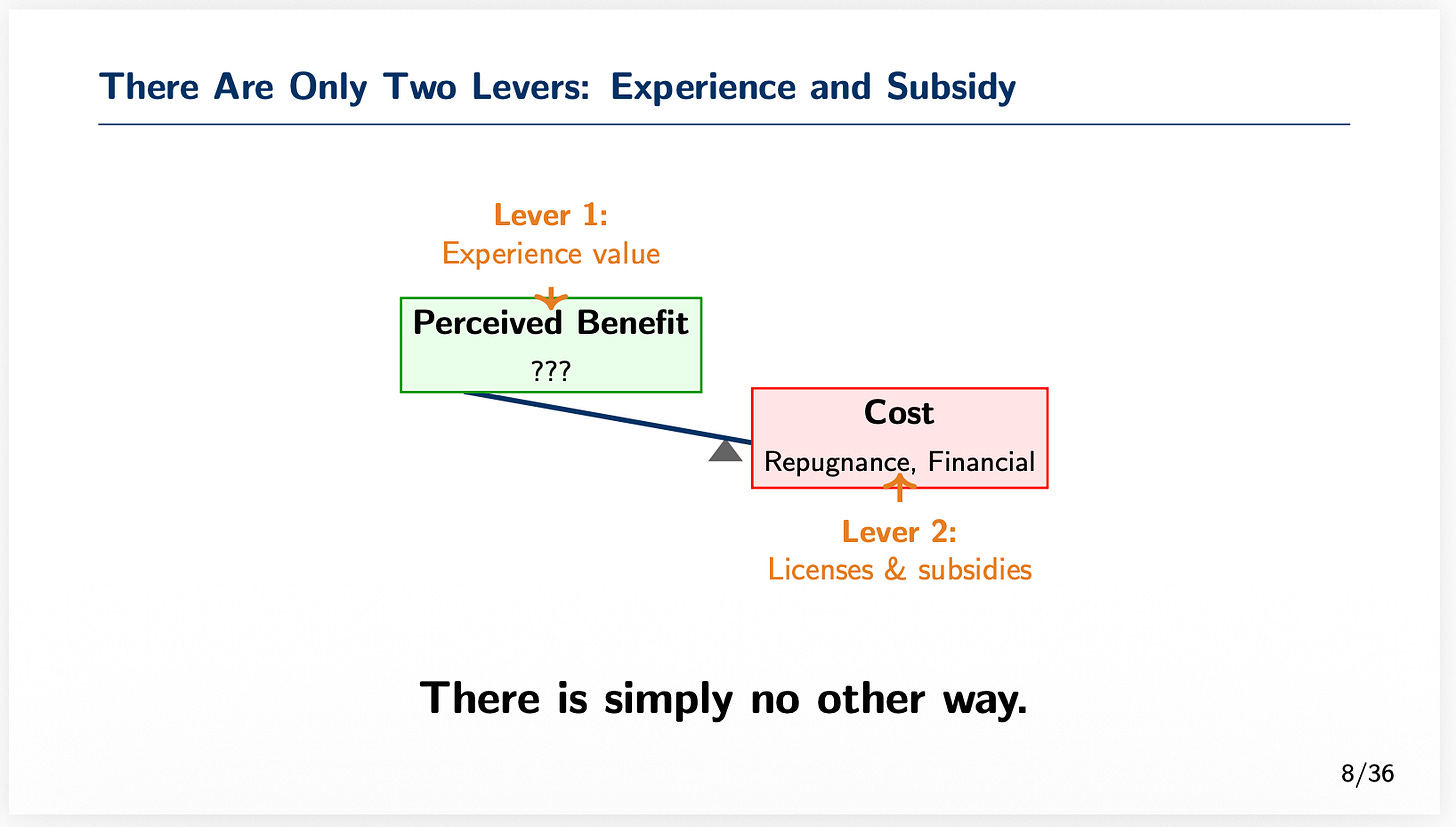 There Are Only Two Levers: Experience and Subsidy

Lever 1:
Experience value

Perceived Benefit
???

Cost
Repugnance, Financial

Lever 2:
Licenses & subsidies

There is simply no other way.

8/36